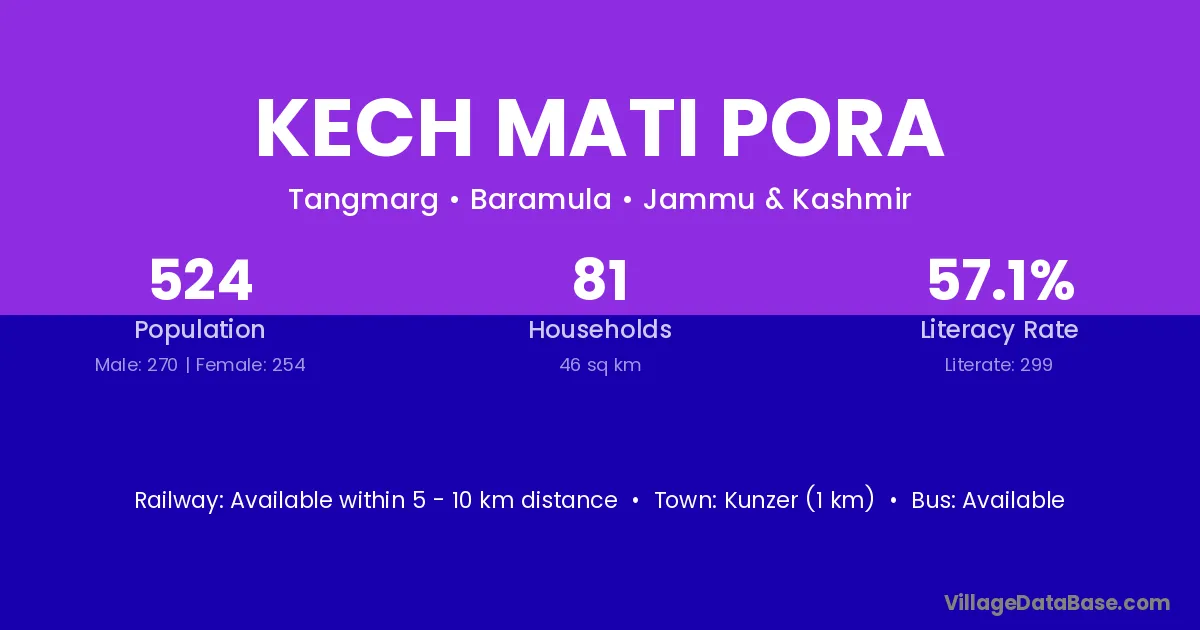 KECH MATI PORA

Tangmarg • Baramula • Jammu & Kashmir

524
Population
Male: 270 | Female: 254

81
Households
46 sq km

57.1%
Literacy Rate
Literate: 299

Railway: Available within 5 - 10 km distance • Town: Kunzer (1 km) • Bus: Available

VillageDataBase.com